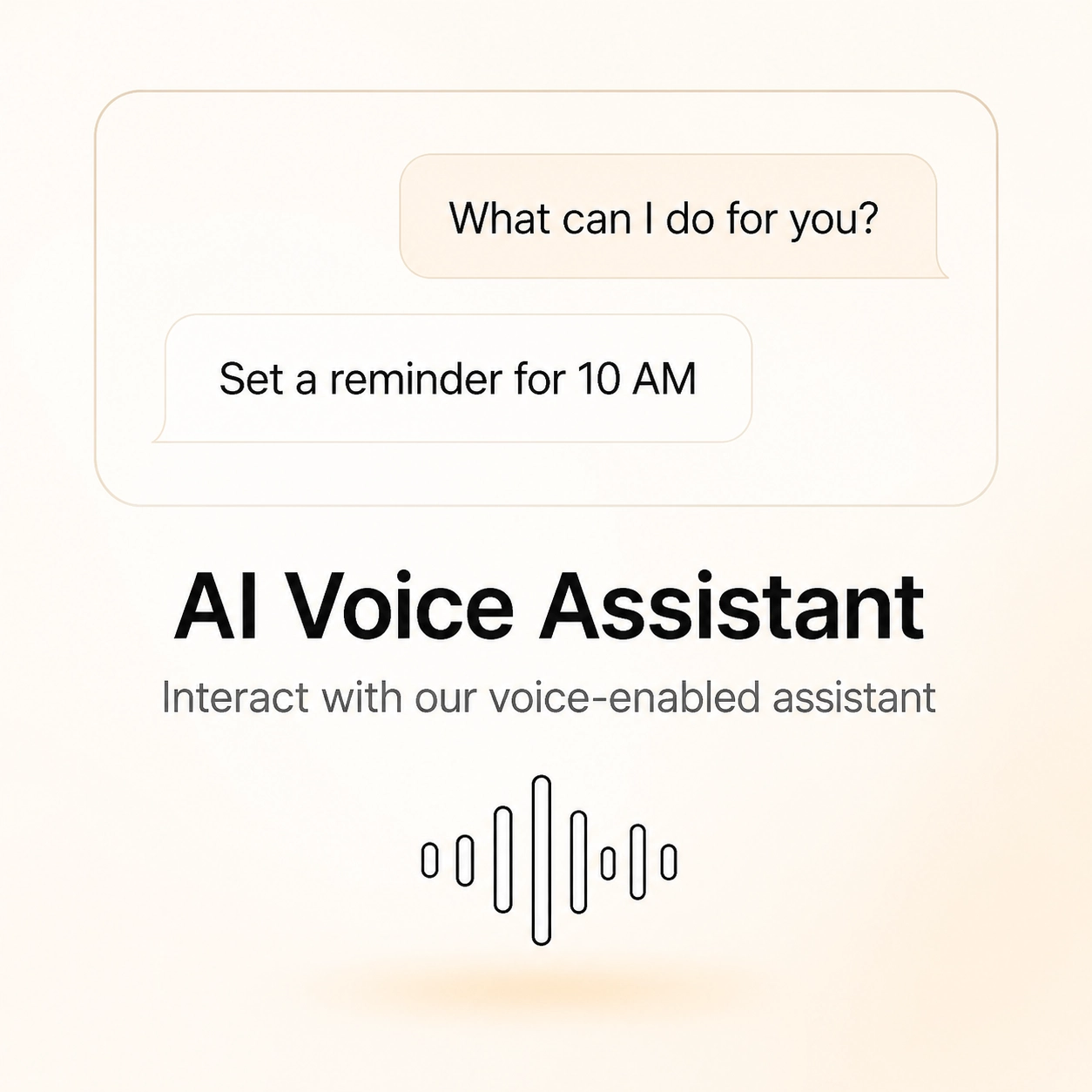 What can I do for you?

Set a reminder for 10 AM

AI Voice Assistant

Interact with our voice-enabled assistant